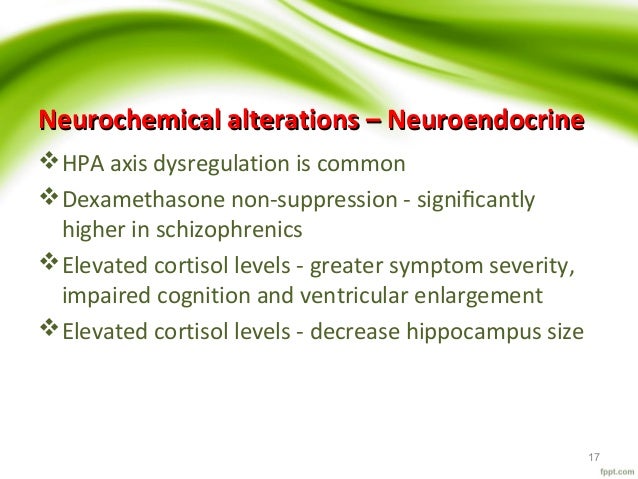 Neurochemical alterations – Neuroendocrine

❖ HPA axis dysregulation is common

❖ Dexamethasone non-suppression - significantly higher in schizophrenics

❖ Elevated cortisol levels - greater symptom severity, impaired cognition and ventricular enlargement

❖ Elevated cortisol levels - decrease hippocampus size

17

fppt.com